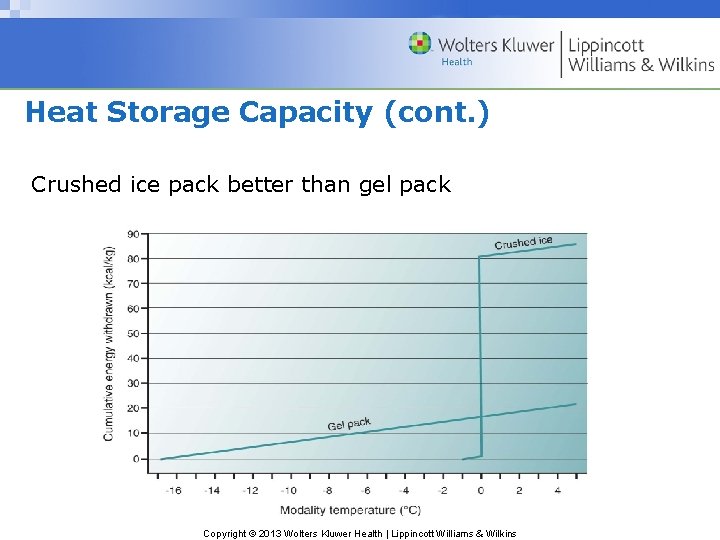 Wolters Kluwer
Health

Lippincott
Williams & Wilkins

Heat Storage Capacity (cont.)

Crushed ice pack better than gel pack

Cumulative energy withdrawn (kcal/kg)

90
80
70
60
50
40
30
20
10
0

Crushed ice

Gel pack

-16 -14 -12 -10 -8 -6 -4 -2 0 2 4

Modality temperature (°C)

Copyright © 2013 Wolters Kluwer Health | Lippincott Williams & Wilkins